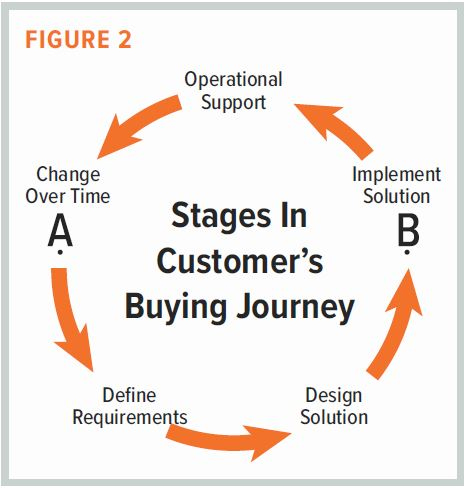 FIGURE 2

Operational Support

Change Over Time

A

Implement Solution

B

Stages In Customer's Buying Journey

Define Requirements

Design Solution